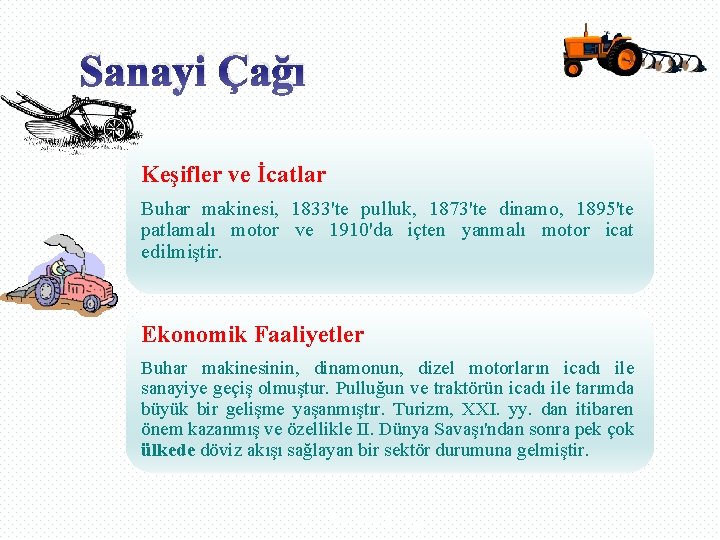 Sanayi Çağı

Keşifler ve İcatlar

Buhar makinesi, 1833'te pulluk, 1873'te dinamo, 1895'te patlamalı motor ve 1910'da içten yanmalı motor icat edilmiştir.

Ekonomik Faaliyetler

Buhar makinesinin, dinamonun, dizel motorların icadı ile sanayiye geçiş olmuştur. Pulluğun ve traktörün icadı ile tarımda büyük bir gelişme yaşanmıştır. Turizm, XXI. yy. dan itibaren önem kazanmış ve özellikle II. Dünya Savaşı'ndan sonra pek çok ülkede döviz akışı sağlayan bir sektör durumuna gelmiştir.